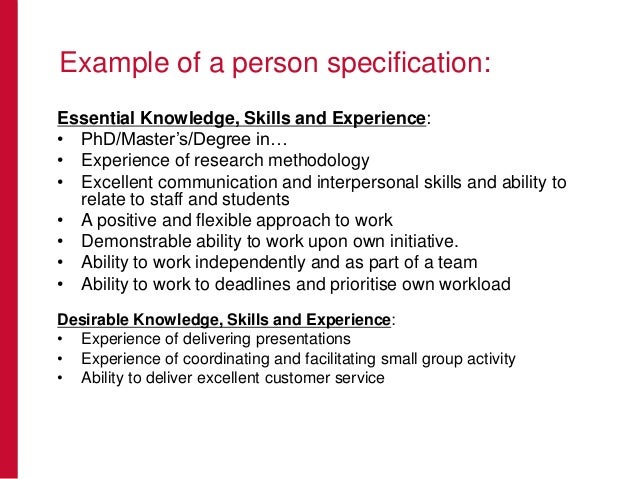 Example of a person specification:

Essential Knowledge, Skills and Experience:
• PhD/Master's/Degree in…
• Experience of research methodology
• Excellent communication and interpersonal skills and ability to relate to staff and students
• A positive and flexible approach to work
• Demonstrable ability to work upon own initiative.
• Ability to work independently and as part of a team
• Ability to work to deadlines and prioritise own workload

Desirable Knowledge, Skills and Experience:
• Experience of delivering presentations
• Experience of coordinating and facilitating small group activity
• Ability to deliver excellent customer service